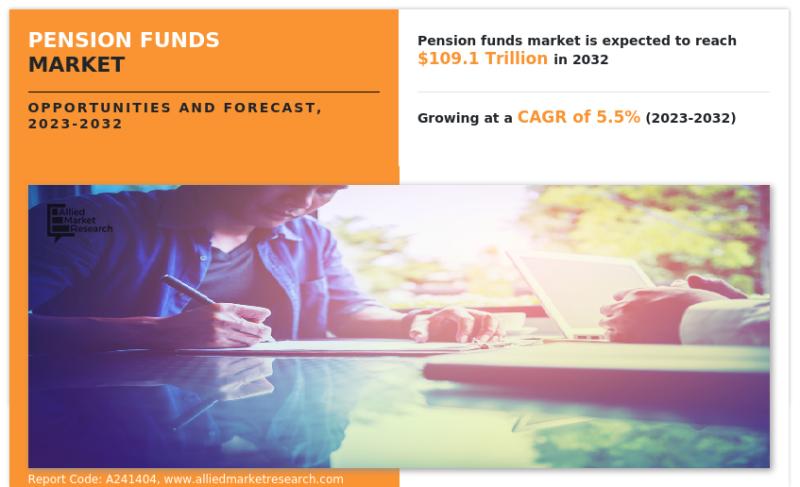 PENSION FUNDS
MARKET

OPPORTUNITIES AND FORECAST, 2023-2032

Pension funds market is expected to reach $109.1 Trillion in 2032

Growing at a CAGR of 5.5% (2023-2032)

Allied Market Research

Report Code: A241404, www.alliedmarketresearch.com